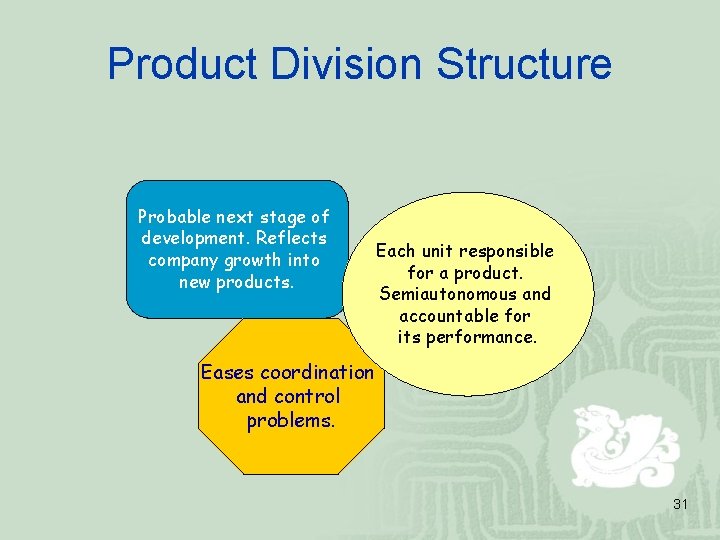 Product Division Structure

Probable next stage of development. Reflects company growth into new products.

Each unit responsible for a product. Semiautonomous and accountable for its performance.

Eases coordination and control problems.

31